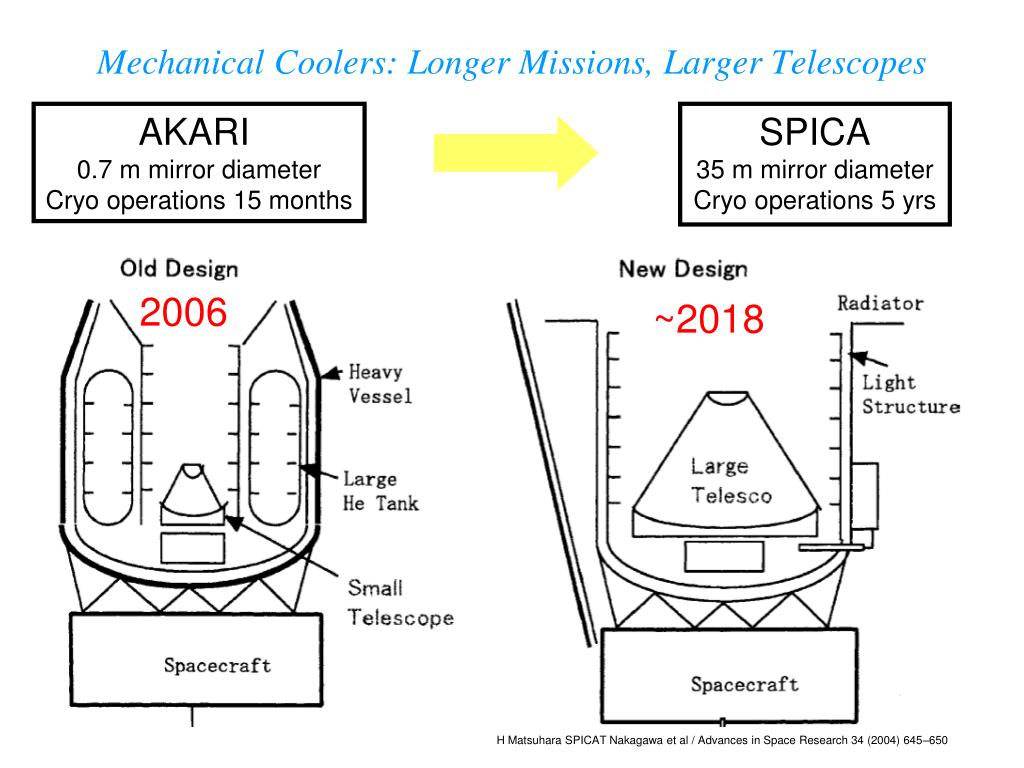 Mechanical Coolers: Longer Missions, Larger Telescopes

AKARI
0.7 m mirror diameter
Cryo operations 15 months

SPICA
35 m mirror diameter
Cryo operations 5 yrs

Old Design

2006

Heavy Vessel

Large He Tank

Small Telescope

Spacecraft

New Design

~2018

Radiator

Light Structure

Large Telesco

Spacecraft

H Matsuhara SPICAT Nakagawa et al / Advances in Space Research 34 (2004) 645–650